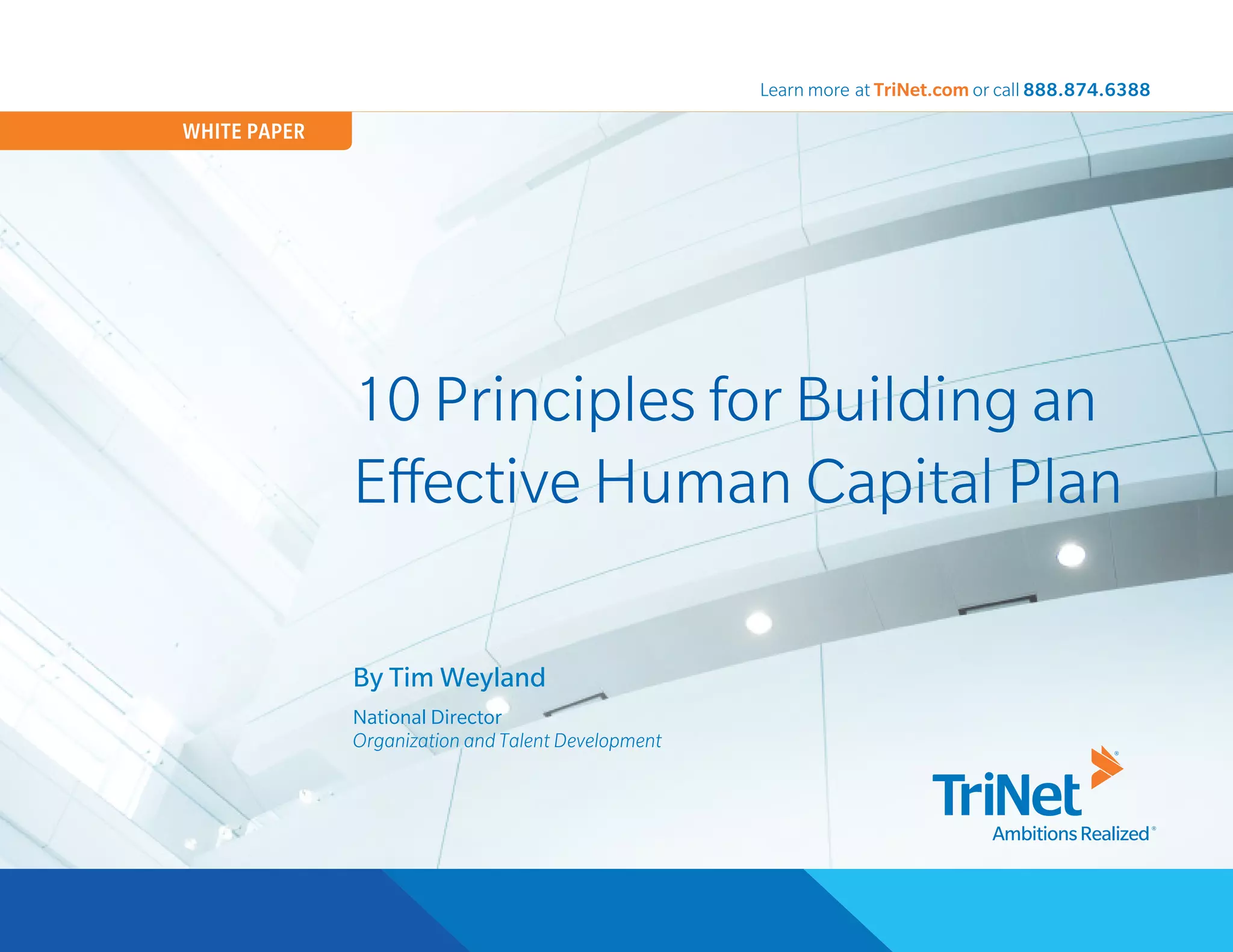 Learn more at TriNet.com or call 888.874.6388

WHITE PAPER

10 Principles for Building an Effective Human Capital Plan

By Tim Weyland

National Director
Organization and Talent Development

TriNet®
Ambitions Realized®